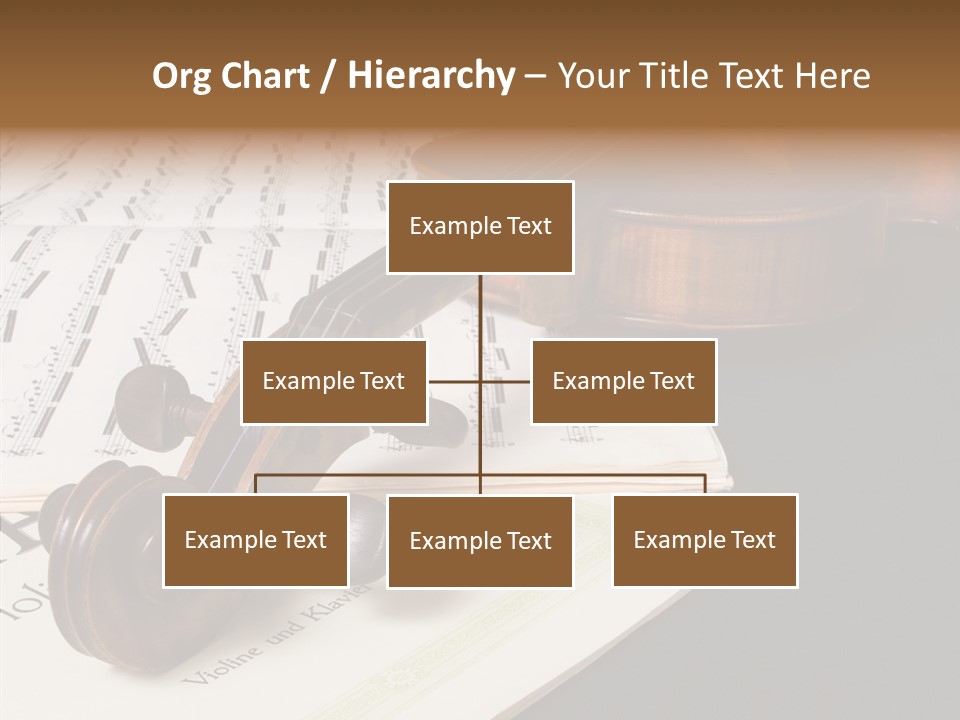 Org Chart / Hierarchy – Your Title Text Here

Example Text

Example Text

Example Text

Example Text

Example Text

Example Text

Violine und Klavier